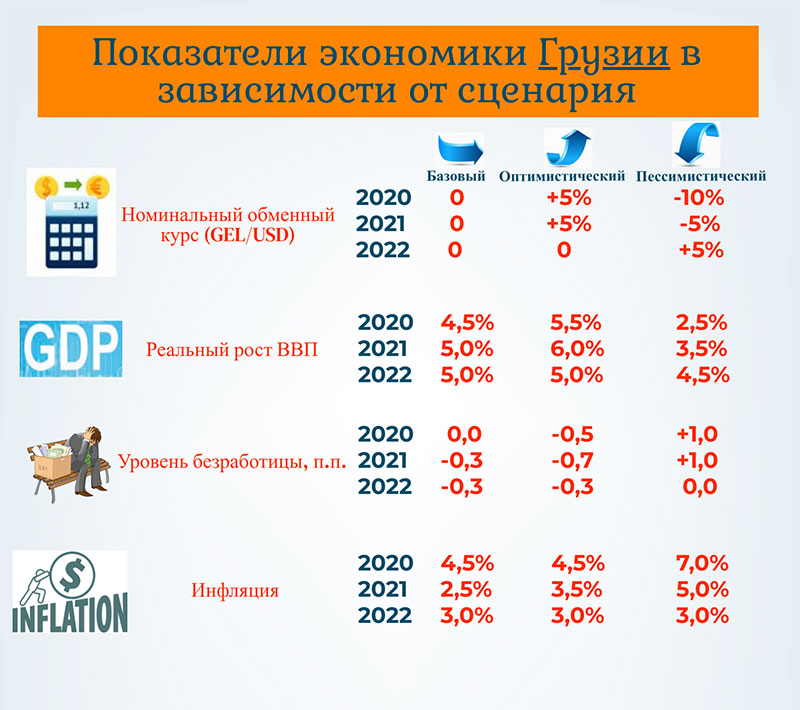 Показатели экономики Грузии в зависимости от сценария

| | | Базовый | Оптимистический | Пессимистический |
|---|---|---|---|---|
| Номинальный обменный курс (GEL/USD) | 2020 | 0 | +5% | -10% |
| | 2021 | 0 | +5% | -5% |
| | 2022 | 0 | 0 | +5% |
| Реальный рост ВВП | 2020 | 4,5% | 5,5% | 2,5% |
| | 2021 | 5,0% | 6,0% | 3,5% |
| | 2022 | 5,0% | 5,0% | 4,5% |
| Уровень безработицы, п.п. | 2020 | 0,0 | -0,5 | +1,0 |
| | 2021 | -0,3 | -0,7 | +1,0 |
| | 2022 | -0,3 | -0,3 | 0,0 |
| Инфляция | 2020 | 4,5% | 4,5% | 7,0% |
| | 2021 | 2,5% | 3,5% | 5,0% |
| | 2022 | 3,0% | 3,0% | 3,0% |

1,12

GDP

INFLATION